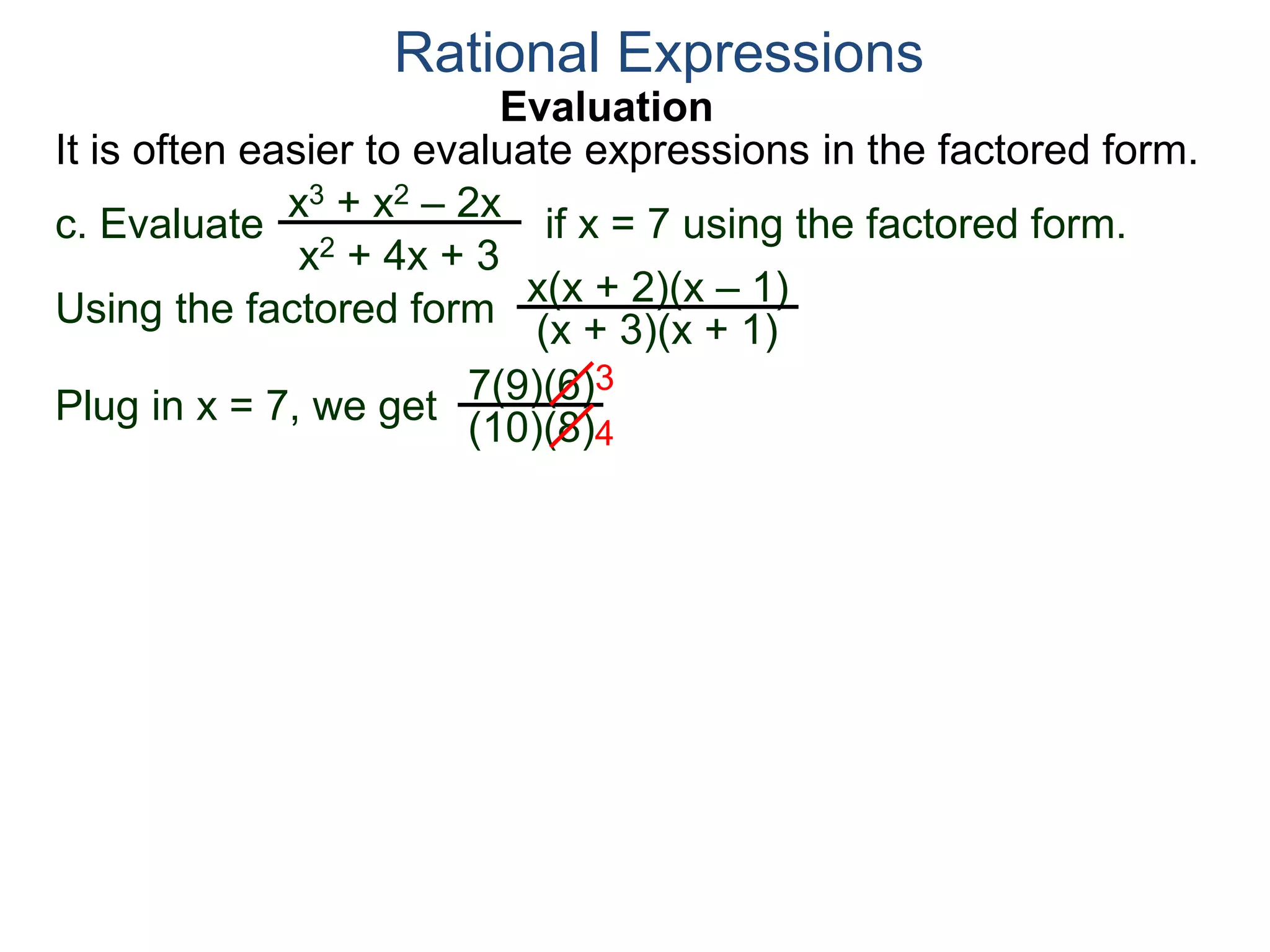 Rational Expressions

Evaluation

It is often easier to evaluate expressions in the factored form.

c. Evaluate $\frac{x^3 + x^2 - 2x}{x^2 + 4x + 3}$ if x = 7 using the factored form.

Using the factored form $\frac{x(x + 2)(x - 1)}{(x + 3)(x + 1)}$

Plug in x = 7, we get $\frac{7(9)(\cancel{6})^{3}}{(10)(\cancel{8})_{4}}$